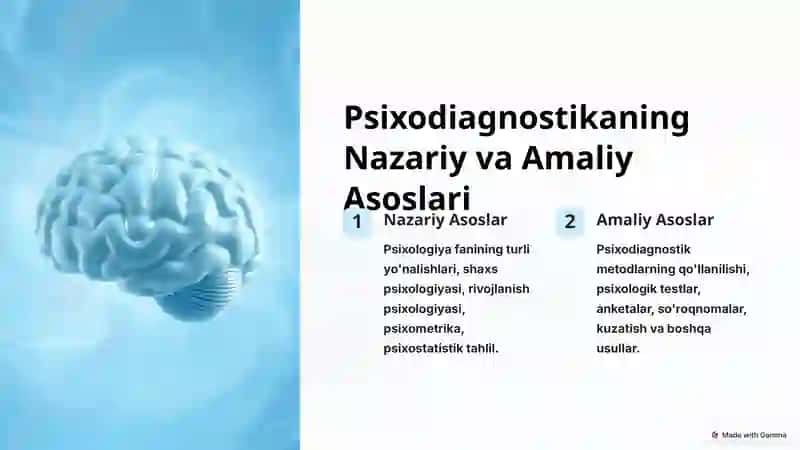 Psixodiagnostikaning Nazariy va Amaliy Asoslari

1 Nazariy Asoslar

Psixologiya fanining turli yo'nalishlari, shaxs psixologiyasi, rivojlanish psixologiyasi, psixometrika, psixostatistik tahlil.

2 Amaliy Asoslar

Psixodiagnostik metodlarning qo'llanilishi, psixologik testlar, anketalar, so'roqnomalar, kuzatish va boshqa usullar.

Made with Gamma